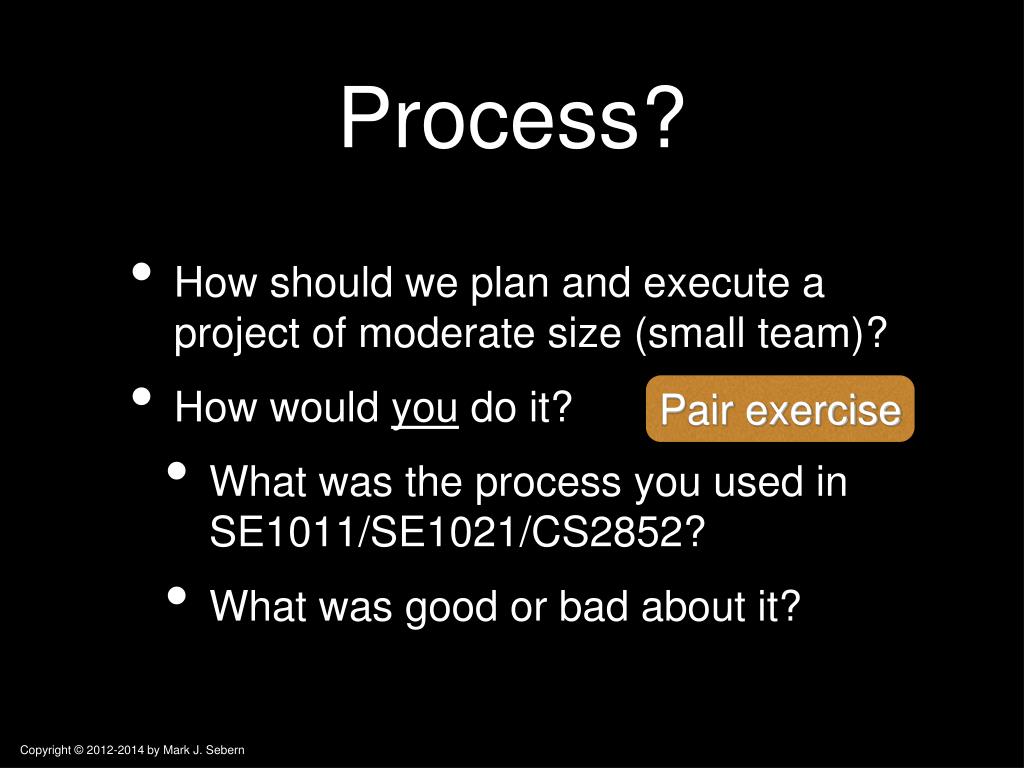 Process?

• How should we plan and execute a project of moderate size (small team)?

• How would you do it?

Pair exercise

• What was the process you used in SE1011/SE1021/CS2852?

• What was good or bad about it?

Copyright © 2012-2014 by Mark J. Sebern